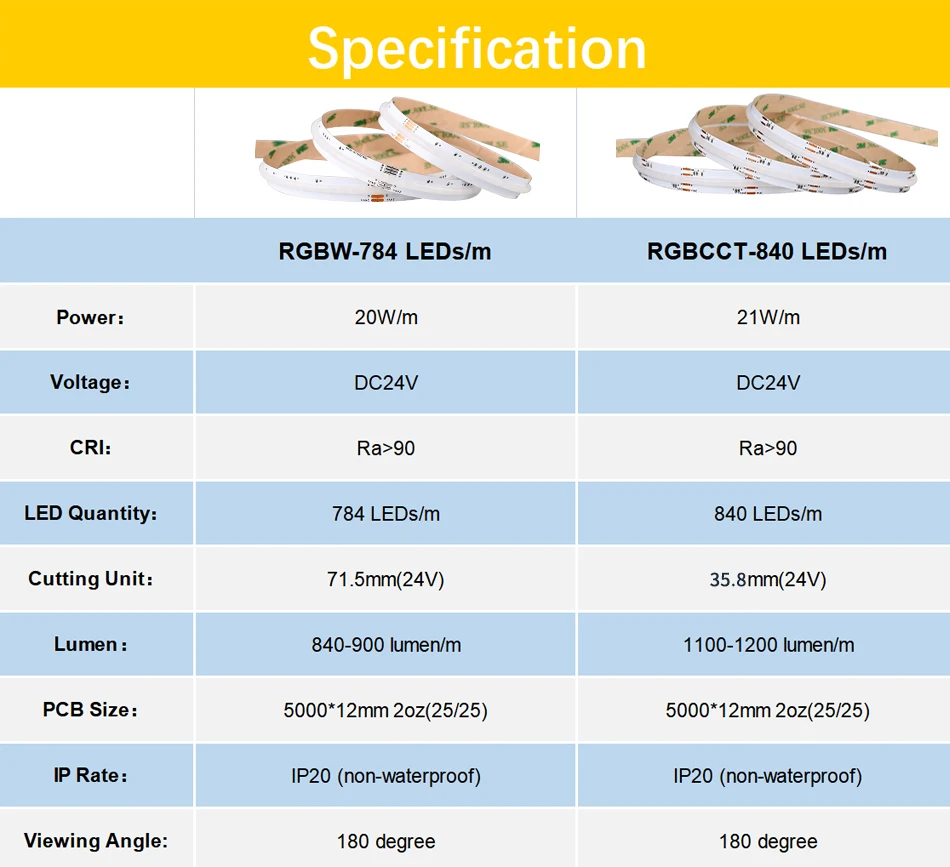 Specification

| | RGBW-784 LEDs/m | RGBCCT-840 LEDs/m |
|---|---|---|
| Power: | 20W/m | 21W/m |
| Voltage: | DC24V | DC24V |
| CRI: | Ra>90 | Ra>90 |
| LED Quantity: | 784 LEDs/m | 840 LEDs/m |
| Cutting Unit: | 71.5mm(24V) | 35.8mm(24V) |
| Lumen: | 840-900 lumen/m | 1100-1200 lumen/m |
| PCB Size: | 5000*12mm 2oz(25/25) | 5000*12mm 2oz(25/25) |
| IP Rate: | IP20 (non-waterproof) | IP20 (non-waterproof) |
| Viewing Angle: | 180 degree | 180 degree |